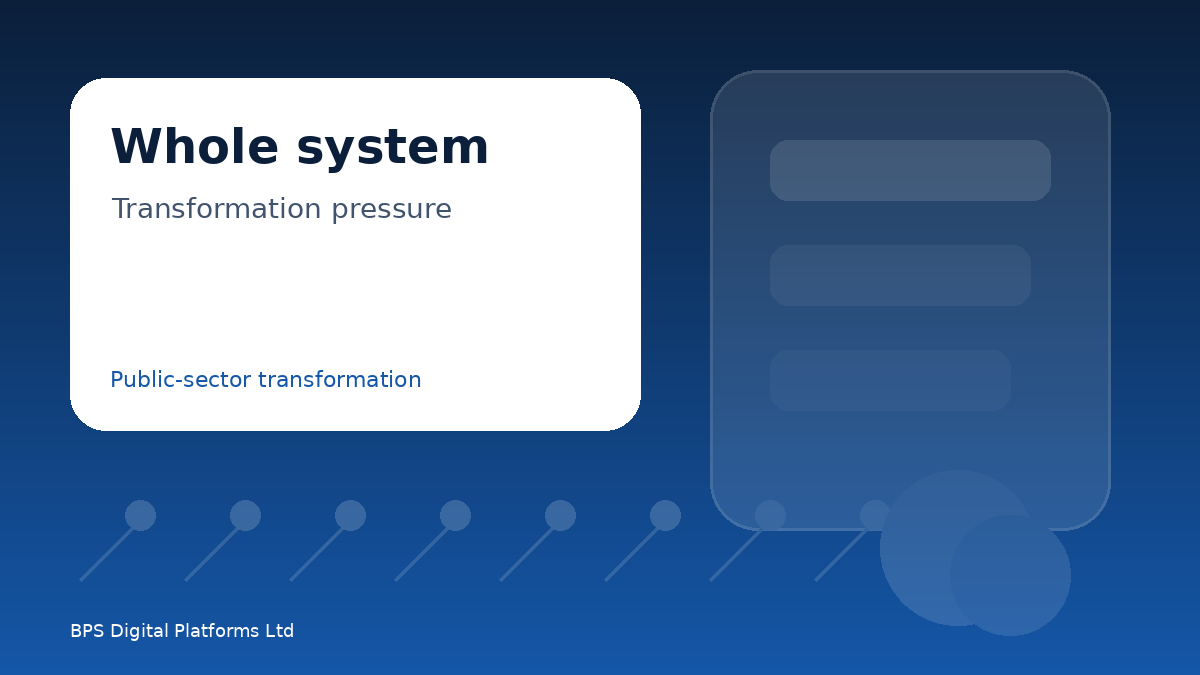 Whole system

Transformation pressure

Public-sector transformation

BPS Digital Platforms Ltd